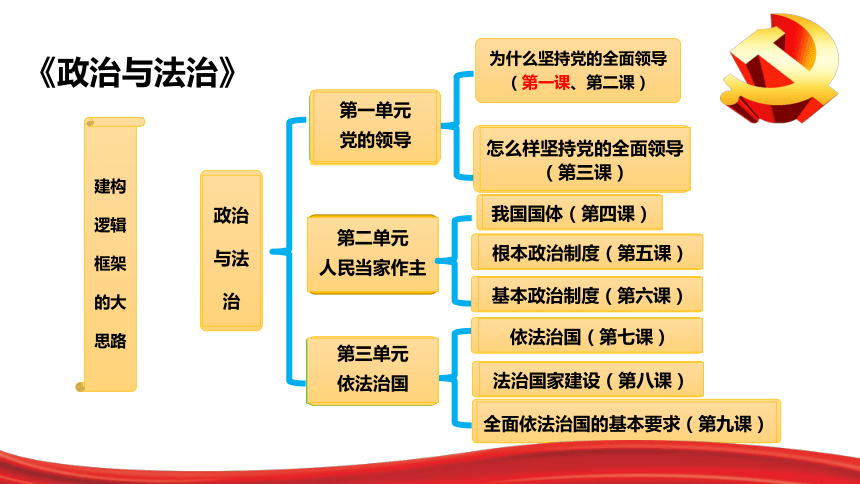 《政治与法治》

建构逻辑框架的大思路

政治与法治

第一单元
党的领导

为什么坚持党的全面领导
（第一课、第二课）

怎么样坚持党的全面领导
（第三课）

第二单元
人民当家作主

我国国体（第四课）

根本政治制度（第五课）

基本政治制度（第六课）

第三单元
依法治国

依法治国（第七课）

法治国家建设（第八课）

全面依法治国的基本要求（第九课）